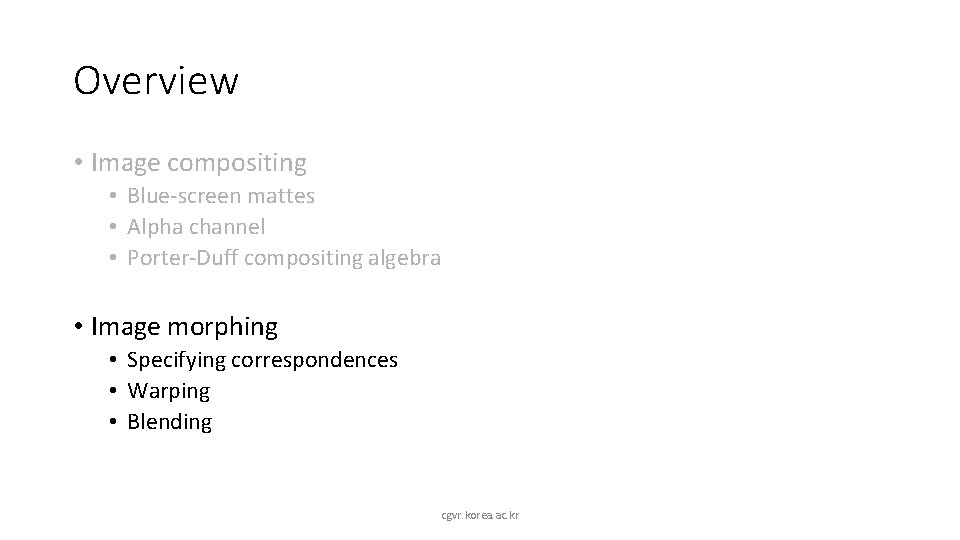 Overview

• Image compositing
  • Blue-screen mattes
  • Alpha channel
  • Porter-Duff compositing algebra

• Image morphing
  • Specifying correspondences
  • Warping
  • Blending

cgvr.korea.ac.kr